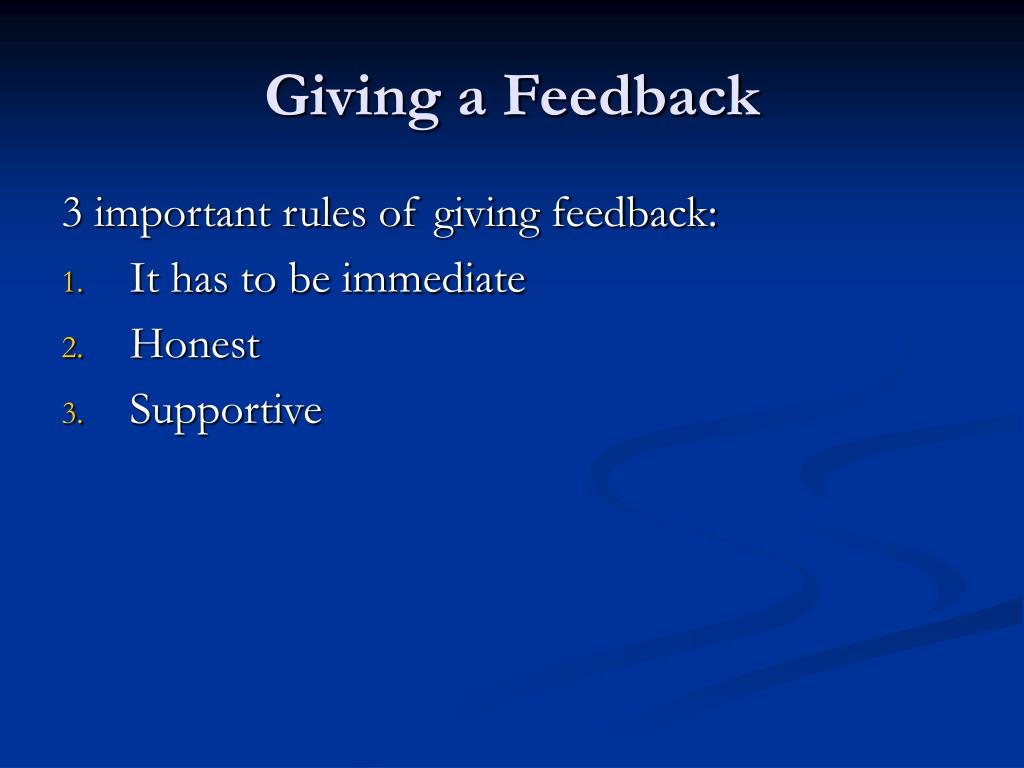 Giving a Feedback

3 important rules of giving feedback:

1. It has to be immediate
2. Honest
3. Supportive